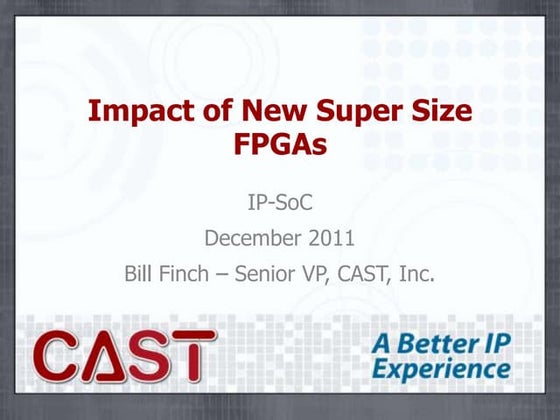 Impact of New Super Size FPGAs

IP-SoC

December 2011

Bill Finch – Senior VP, CAST, Inc.

CAST

A Better IP Experience